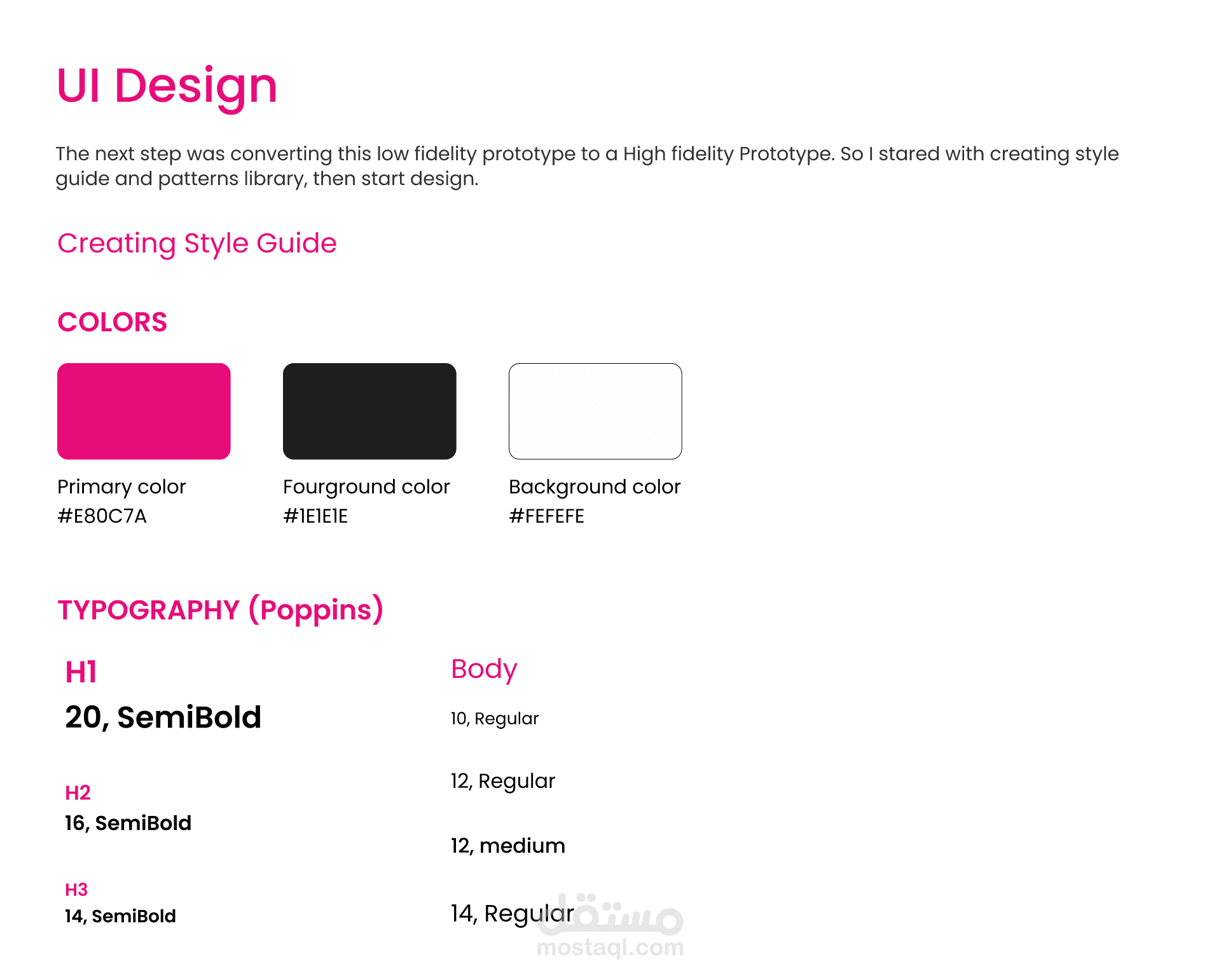 UI Design

The next step was converting this low fidelity prototype to a High fidelity Prototype. So I stared with creating style guide and patterns library, then start design.

Creating Style Guide

COLORS

Primary color
#E80C7A

Fourground color
#1E1E1E

Background color
#FEFEFE

TYPOGRAPHY (Poppins)

H1
20, SemiBold

H2
16, SemiBold

H3
14, SemiBold

Body

10, Regular

12, Regular

12, medium

14, Regular

مستقل
mostaql.com